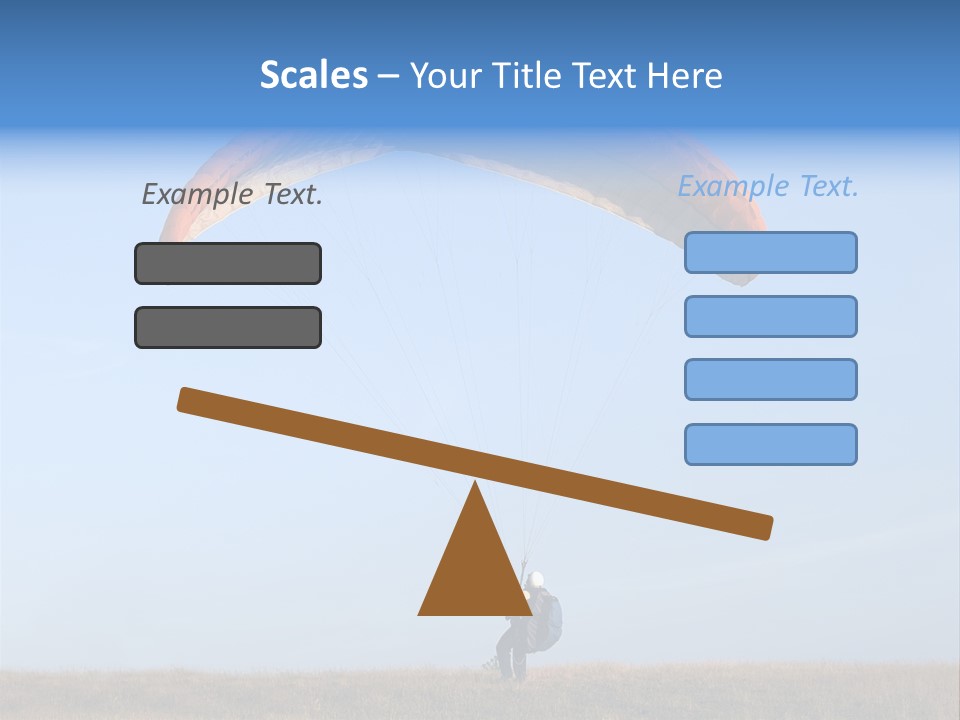 Scales – Your Title Text Here

Example Text.

Example Text.